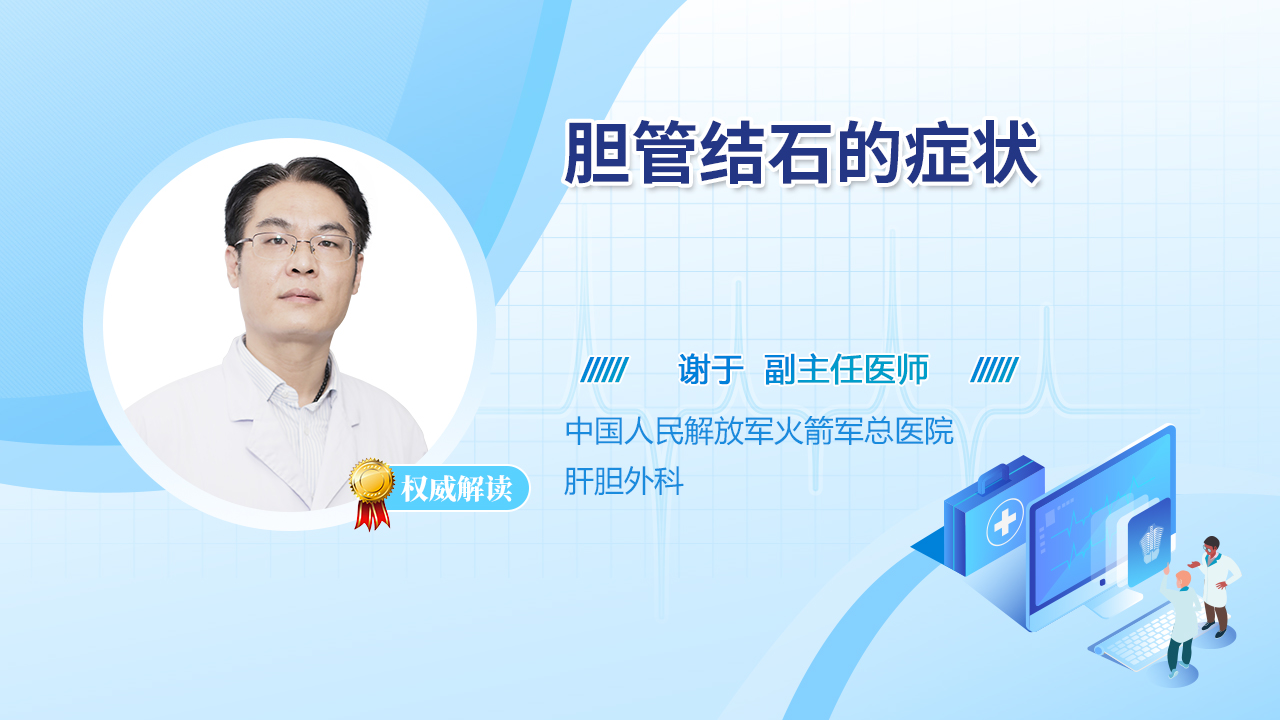 胆管结石的症状

谢于 副主任医师

中国人民解放军火箭军总医院
肝胆外科

权威解读